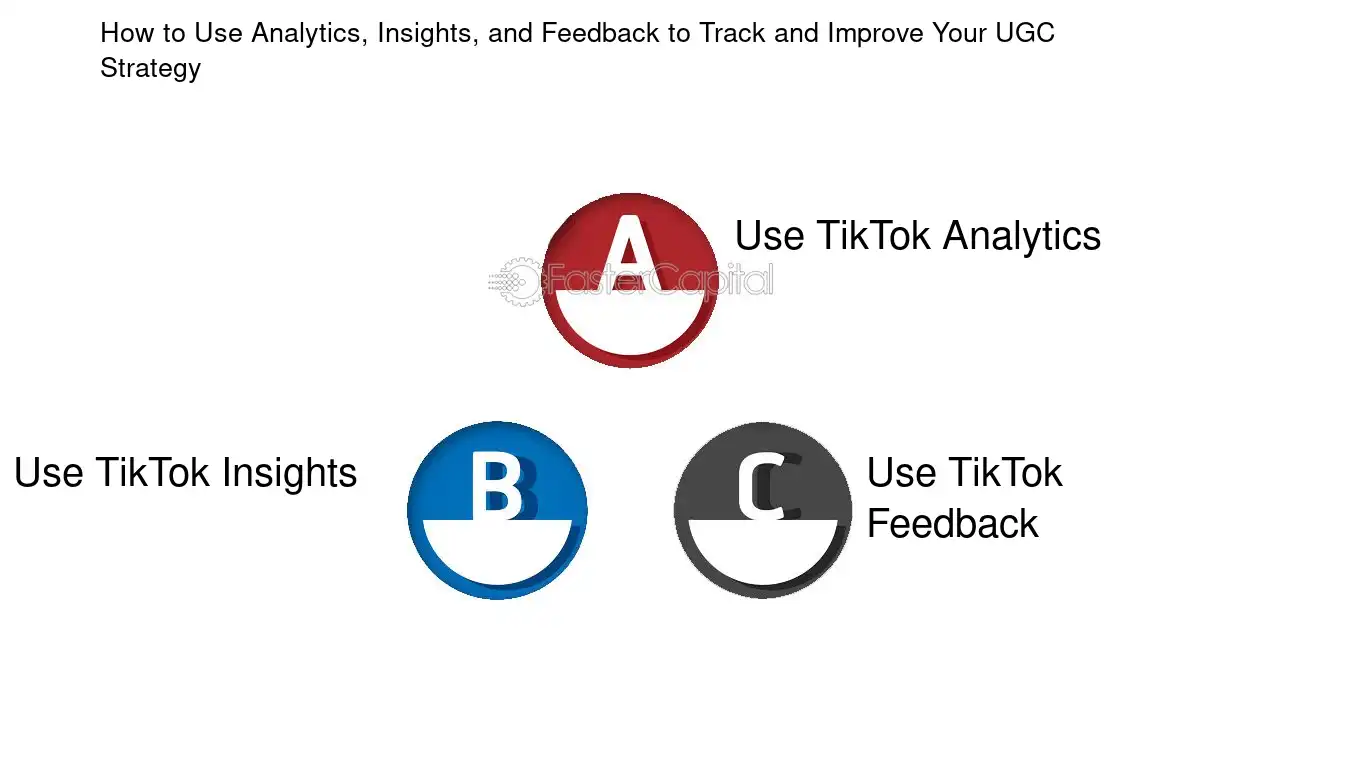 How to Use Analytics, Insights, and Feedback to Track and Improve Your UGC Strategy

A

FasterCapital

Use TikTok Analytics

Use TikTok Insights

B

C

Use TikTok Feedback